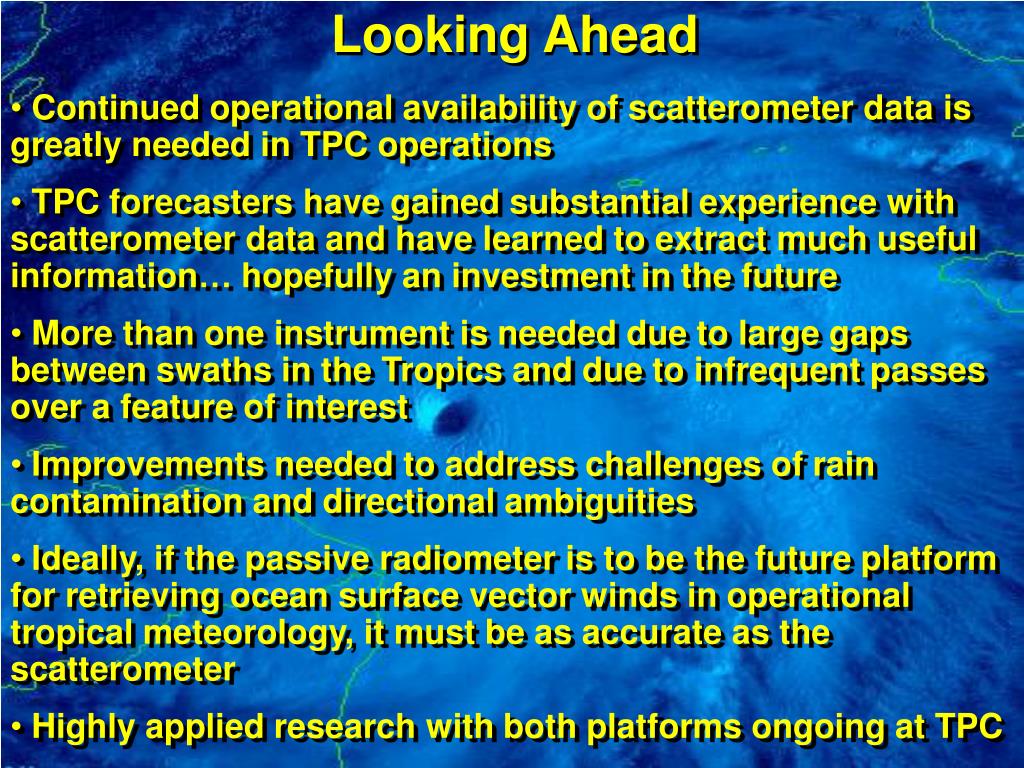 Looking Ahead

• Continued operational availability of scatterometer data is greatly needed in TPC operations

• TPC forecasters have gained substantial experience with scatterometer data and have learned to extract much useful information… hopefully an investment in the future

• More than one instrument is needed due to large gaps between swaths in the Tropics and due to infrequent passes over a feature of interest

• Improvements needed to address challenges of rain contamination and directional ambiguities

• Ideally, if the passive radiometer is to be the future platform for retrieving ocean surface vector winds in operational tropical meteorology, it must be as accurate as the scatterometer

• Highly applied research with both platforms ongoing at TPC